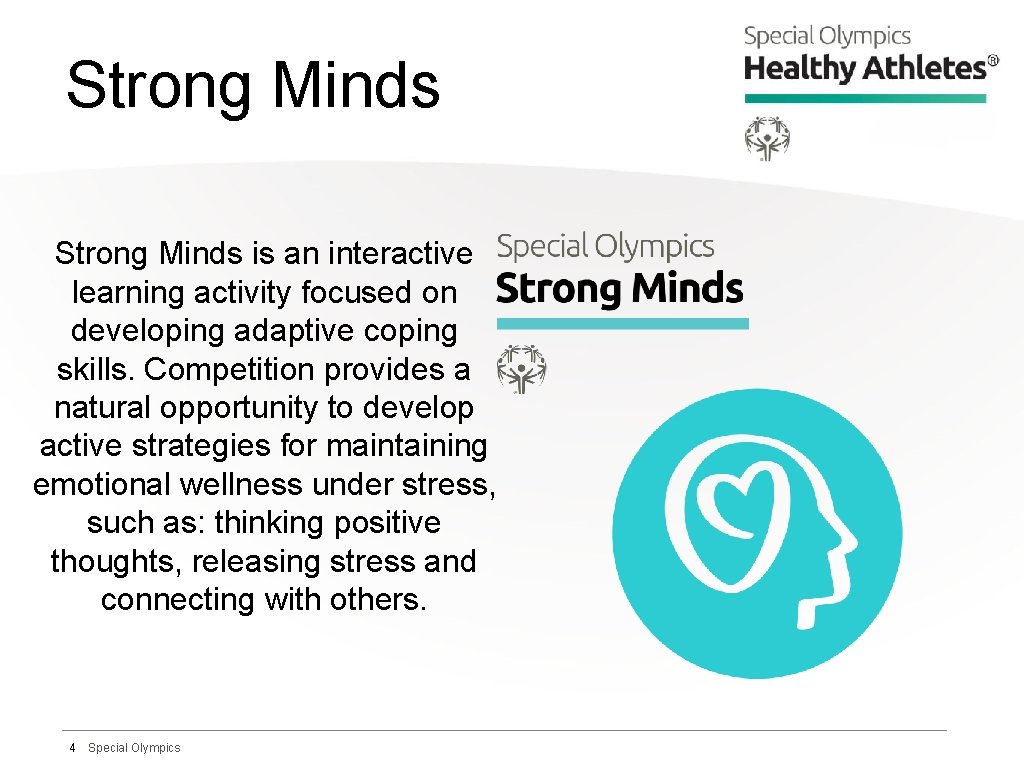 Strong Minds

Special Olympics
Healthy Athletes®

Strong Minds is an interactive learning activity focused on developing adaptive coping skills. Competition provides a natural opportunity to develop active strategies for maintaining emotional wellness under stress, such as: thinking positive thoughts, releasing stress and connecting with others.

Special Olympics
Strong Minds

4 Special Olympics